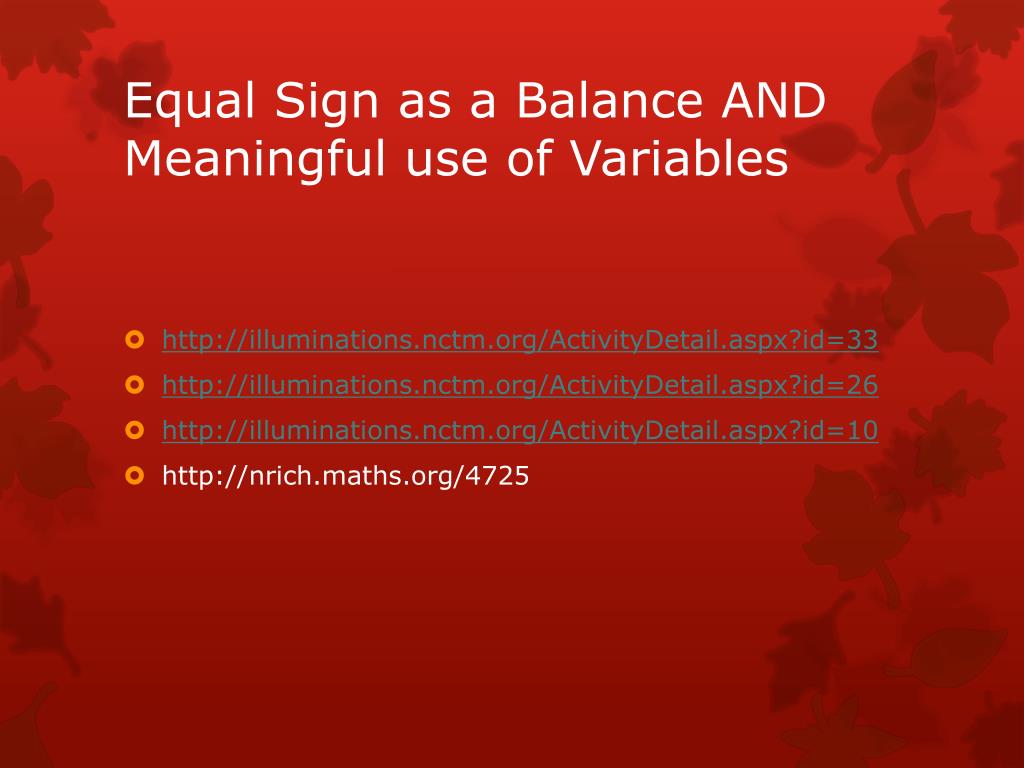 Equal Sign as a Balance AND Meaningful use of Variables

http://illuminations.nctm.org/ActivityDetail.aspx?id=33
http://illuminations.nctm.org/ActivityDetail.aspx?id=26
http://illuminations.nctm.org/ActivityDetail.aspx?id=10
http://nrich.maths.org/4725